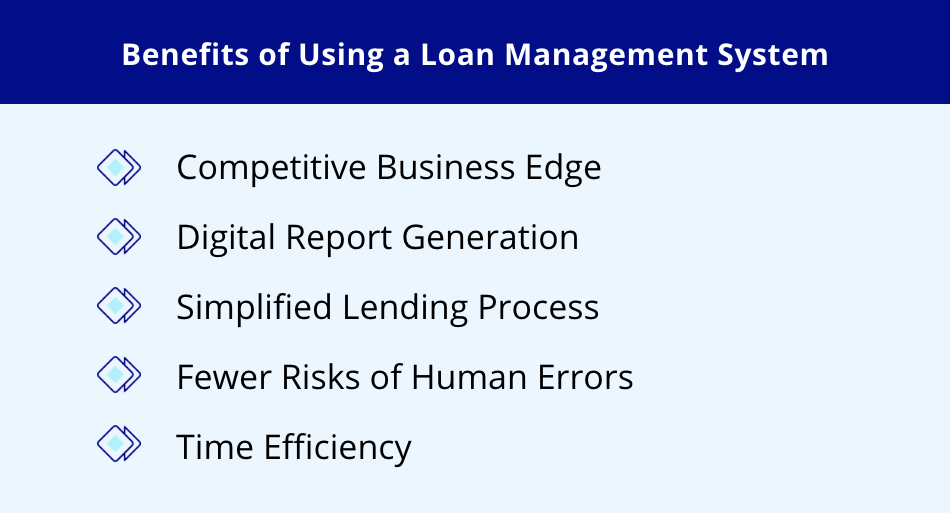 Benefits of Using a Loan Management System

Competitive Business Edge

Digital Report Generation

Simplified Lending Process

Fewer Risks of Human Errors

Time Efficiency